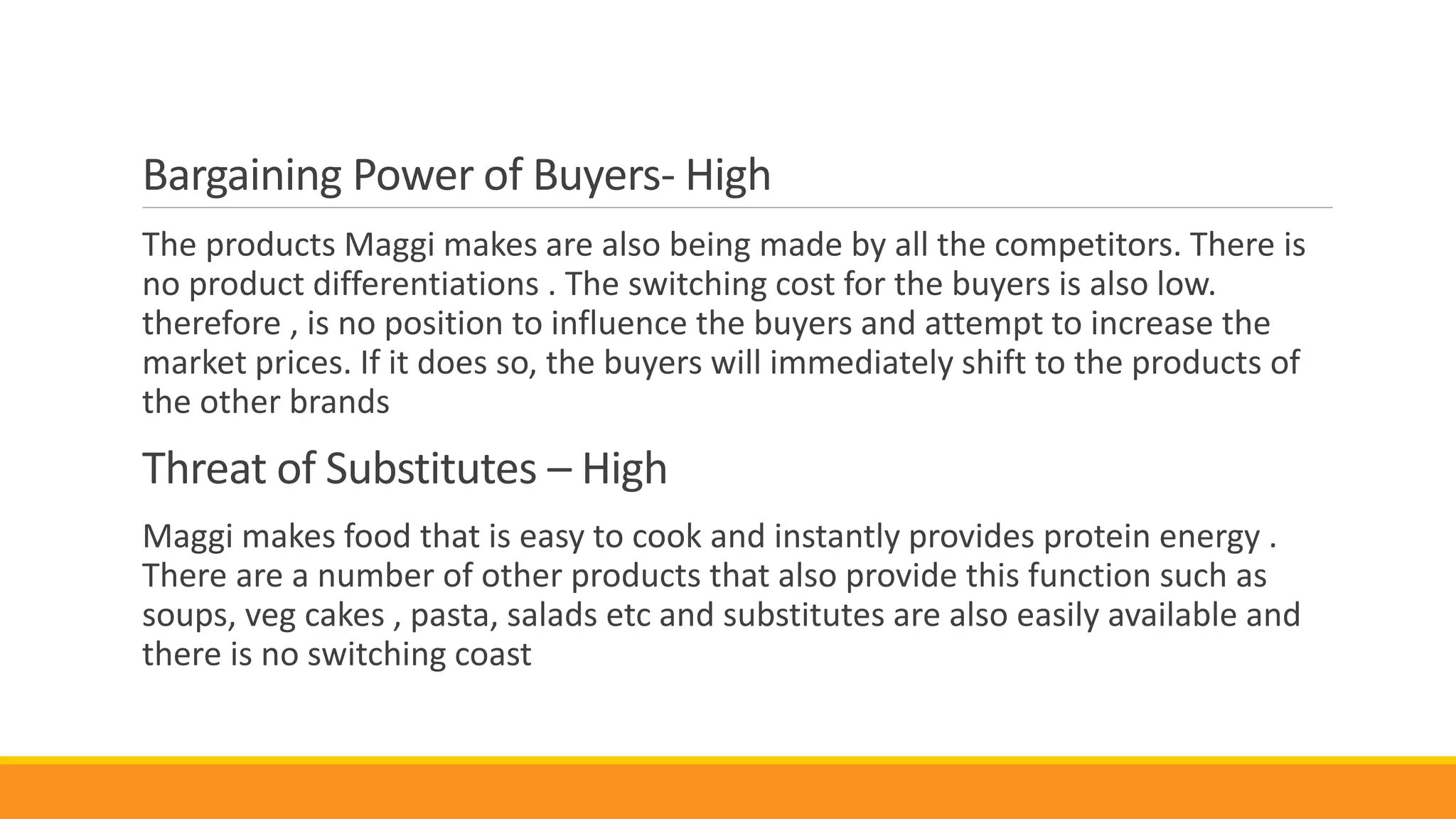 Bargaining Power of Buyers- High

The products Maggi makes are also being made by all the competitors. There is no product differentiations . The switching cost for the buyers is also low. therefore , is no position to influence the buyers and attempt to increase the market prices. If it does so, the buyers will immediately shift to the products of the other brands

Threat of Substitutes – High

Maggi makes food that is easy to cook and instantly provides protein energy . There are a number of other products that also provide this function such as soups, veg cakes , pasta, salads etc and substitutes are also easily available and there is no switching coast